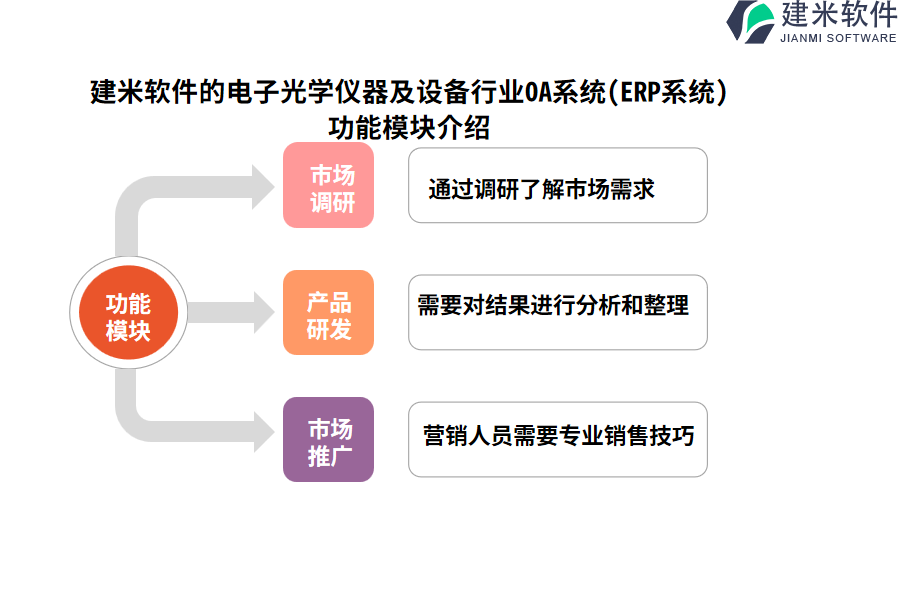 建米软件
JIANMI SOFTWARE

建米软件的电子光学仪器及设备行业OA系统(ERP系统)功能模块介绍

功能模块

市场调研

通过调研了解市场需求

产品研发

需要对结果进行分析和整理

市场推广

营销人员需要专业销售技巧